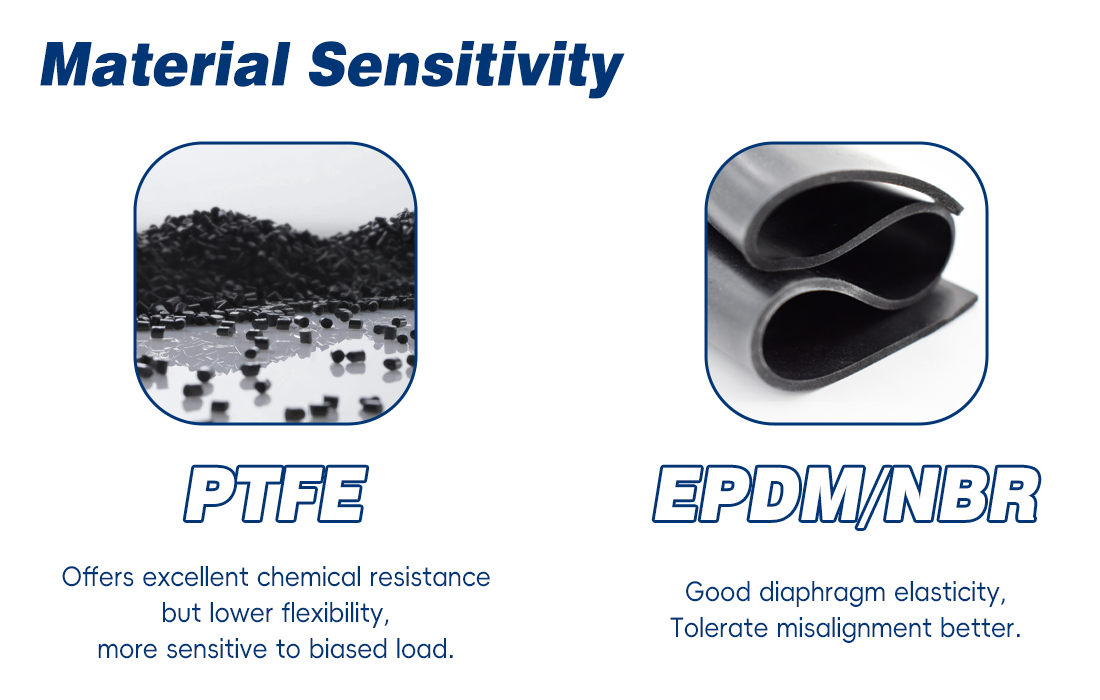 Material Sensitivity

PTFE

Offers excellent chemical resistance but lower flexibility, more sensitive to biased load.

EPDM/NBR

Good diaphragm elasticity, Tolerate misalignment better.